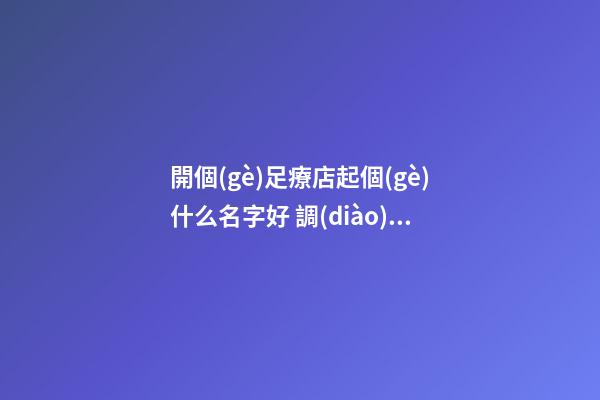 開個(gè)足療店起個(gè)什么名字好 調(diào)...